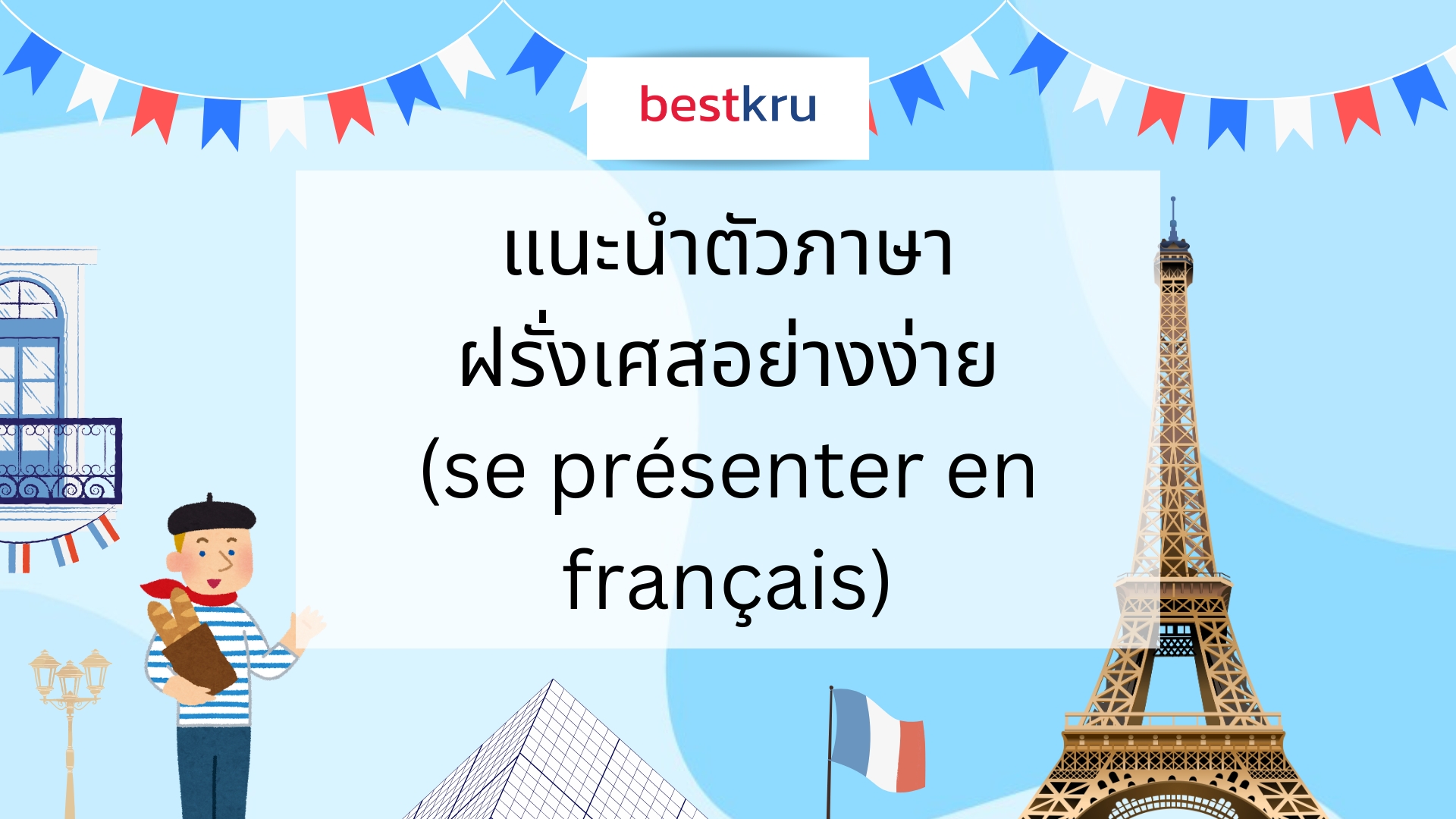 bestkru

แนะนำตัวภาษาฝรั่งเศสอย่างง่าย (se présenter en français)